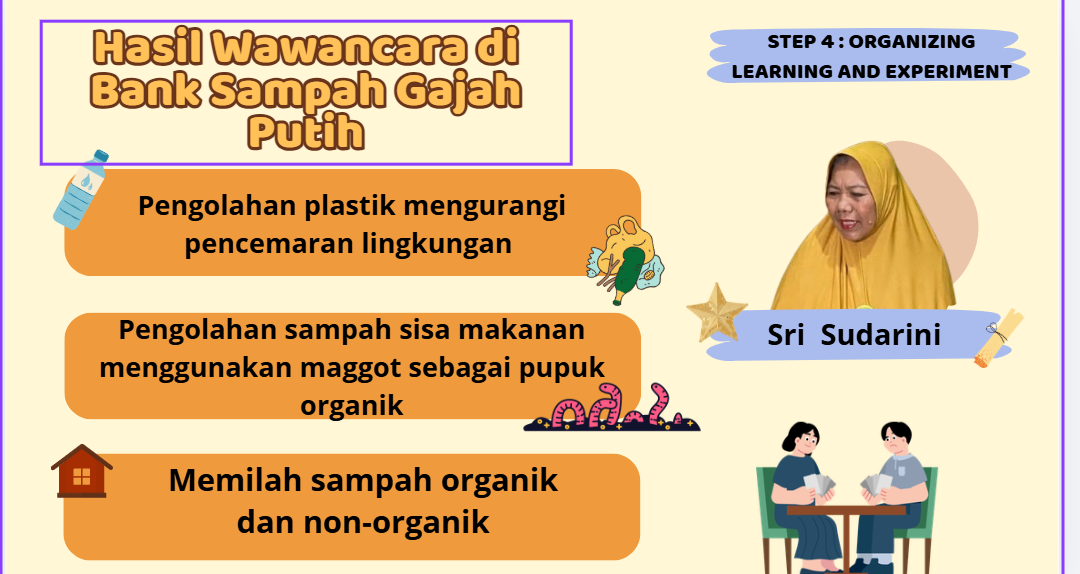 Hasil Wawancara di Bank Sampah Gajah Putih

STEP 4 : ORGANIZING LEARNING AND EXPERIMENT

Pengolahan plastik mengurangi pencemaran lingkungan

Pengolahan sampah sisa makanan menggunakan maggot sebagai pupuk organik

Memilah sampah organik dan non-organik

Sri Sudarini